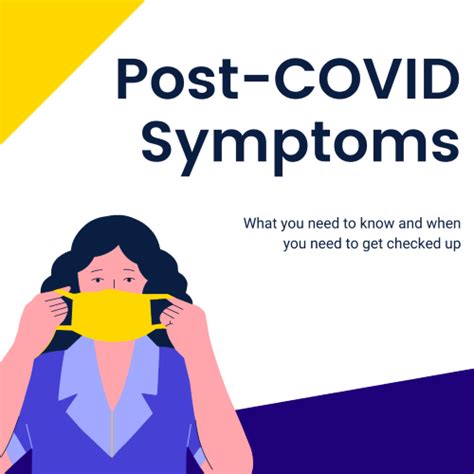 Post-COVID Symptoms

What you need to know and when you need to get checked up